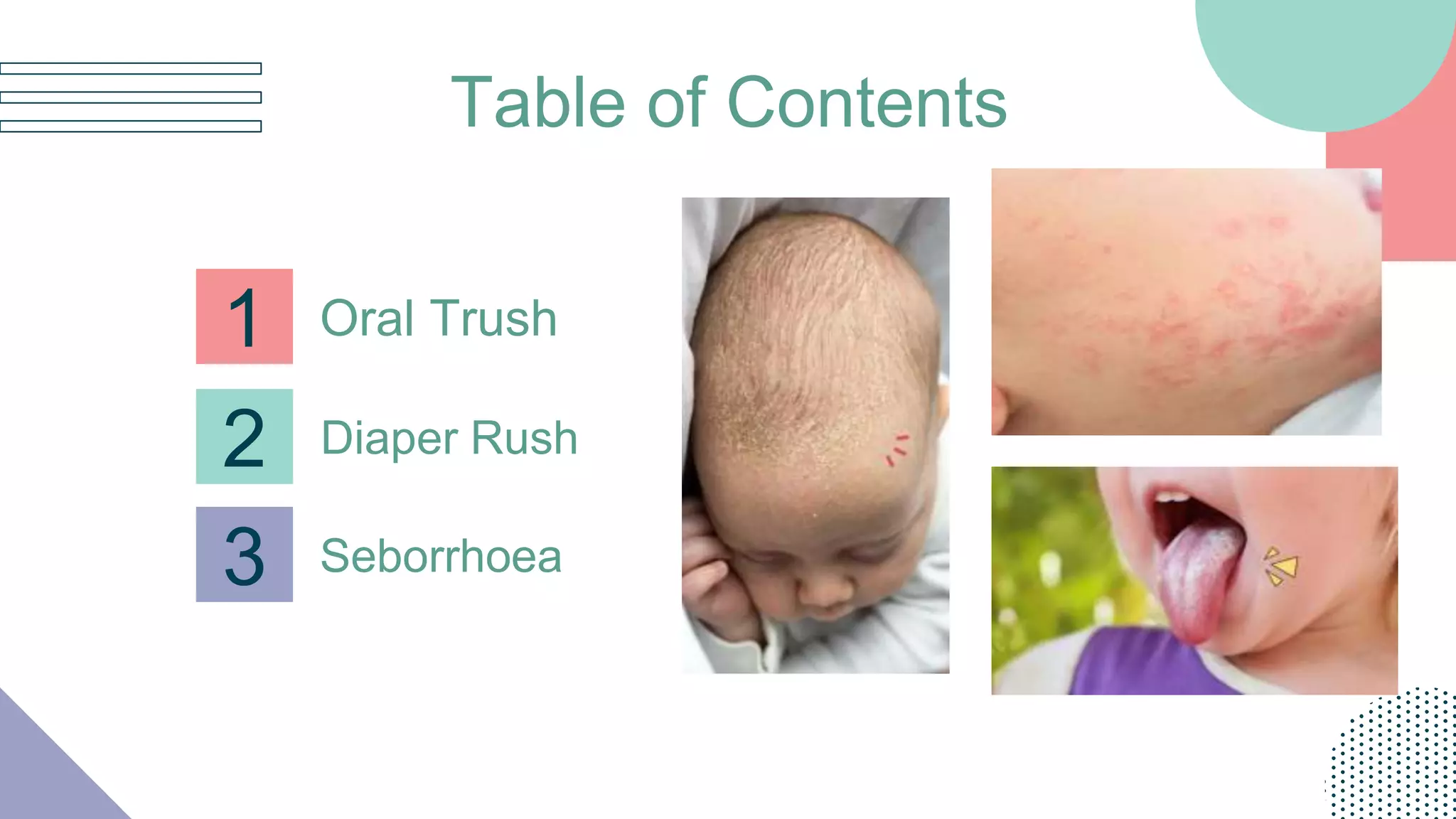 Table of Contents

1 Oral Trush

2 Diaper Rush

3 Seborrhoea